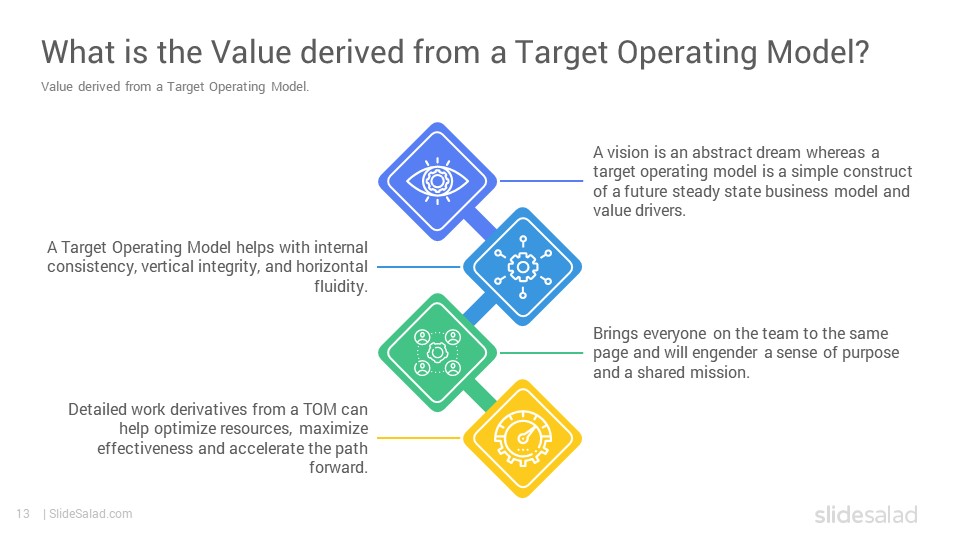 What is the Value derived from a Target Operating Model?

Value derived from a Target Operating Model.

A vision is an abstract dream whereas a target operating model is a simple construct of a future steady state business model and value drivers.

A Target Operating Model helps with internal consistency, vertical integrity, and horizontal fluidity.

Brings everyone on the team to the same page and will engender a sense of purpose and a shared mission.

Detailed work derivatives from a TOM can help optimize resources, maximize effectiveness and accelerate the path forward.

13 | SlideSalad.com

slidesalad